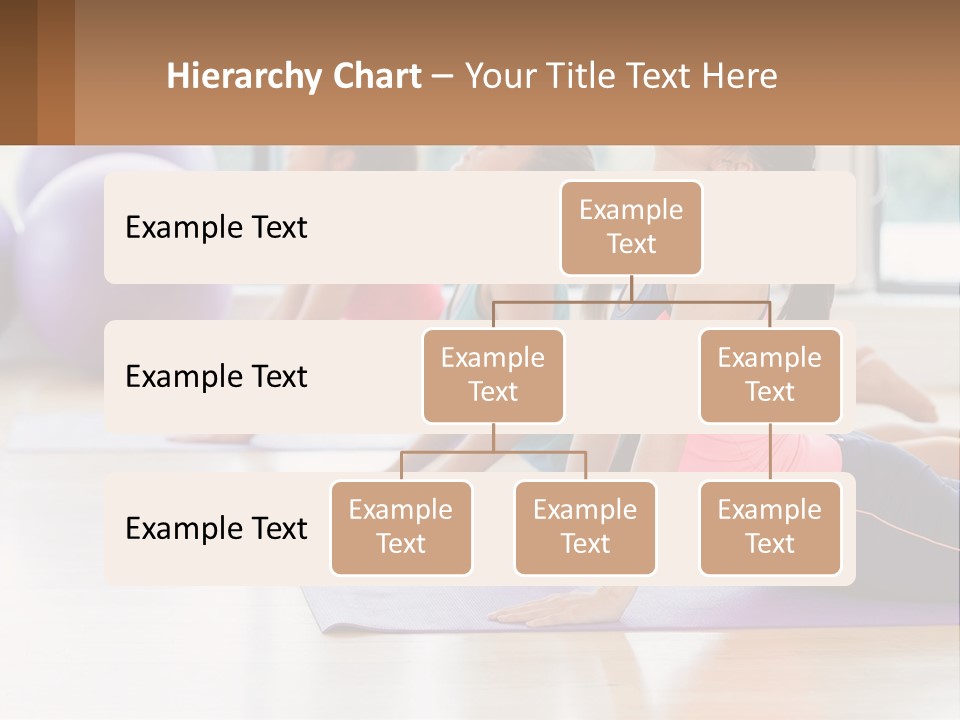 Hierarchy Chart – Your Title Text Here

Example Text

Example Text

Example Text

Example Text

Example Text

Example Text

Example Text

Example Text

Example Text